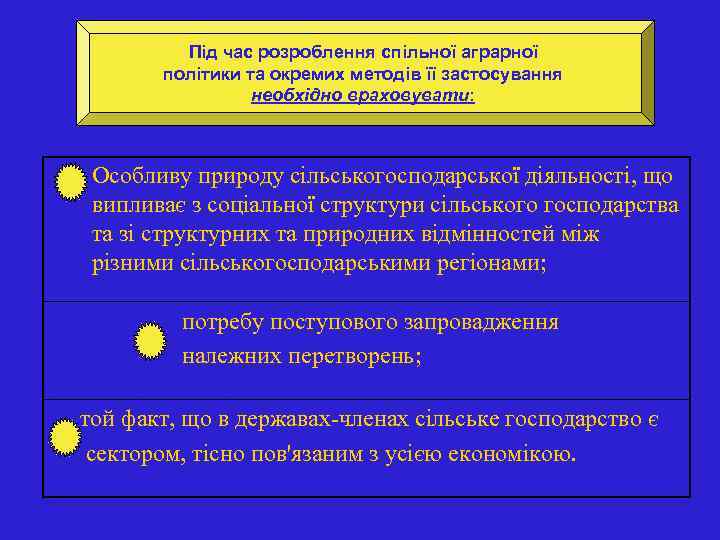 Під час розроблення спільної аграрної політики та окремих методів її застосування необхідно враховувати:

Особливу природу сільськогосподарської діяльності, що випливає з соціальної структури сільського господарства та зі структурних та природних відмінностей між різними сільськогосподарськими регіонами;

потребу поступового запровадження належних перетворень;

той факт, що в державах-членах сільське господарство є сектором, тісно пов'язаним з усією економікою.